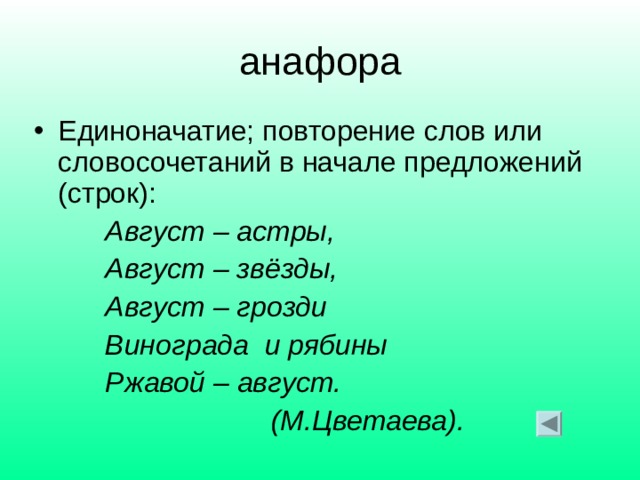 анафора

• Единоначатие; повторение слов или словосочетаний в начале предложений (строк):

Август – астры,
Август – звёзды,
Август – грозди
Винограда и рябины
Ржавой – август.
(М.Цветаева).